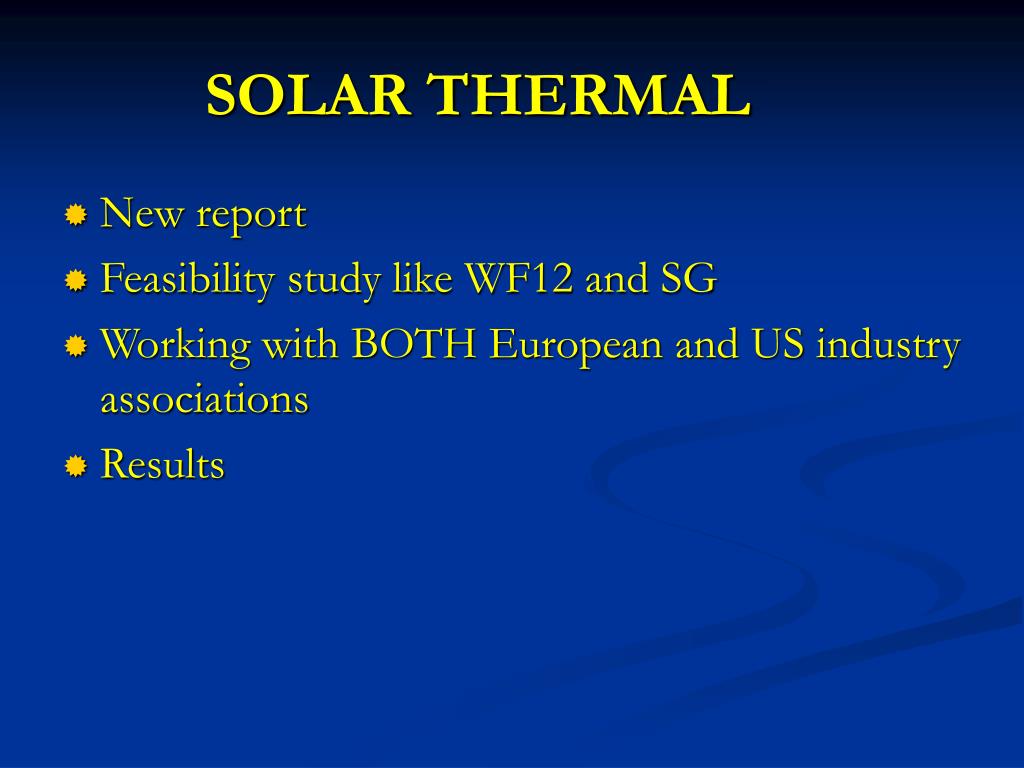 SOLAR THERMAL

New report
Feasibility study like WF12 and SG
Working with BOTH European and US industry associations
Results